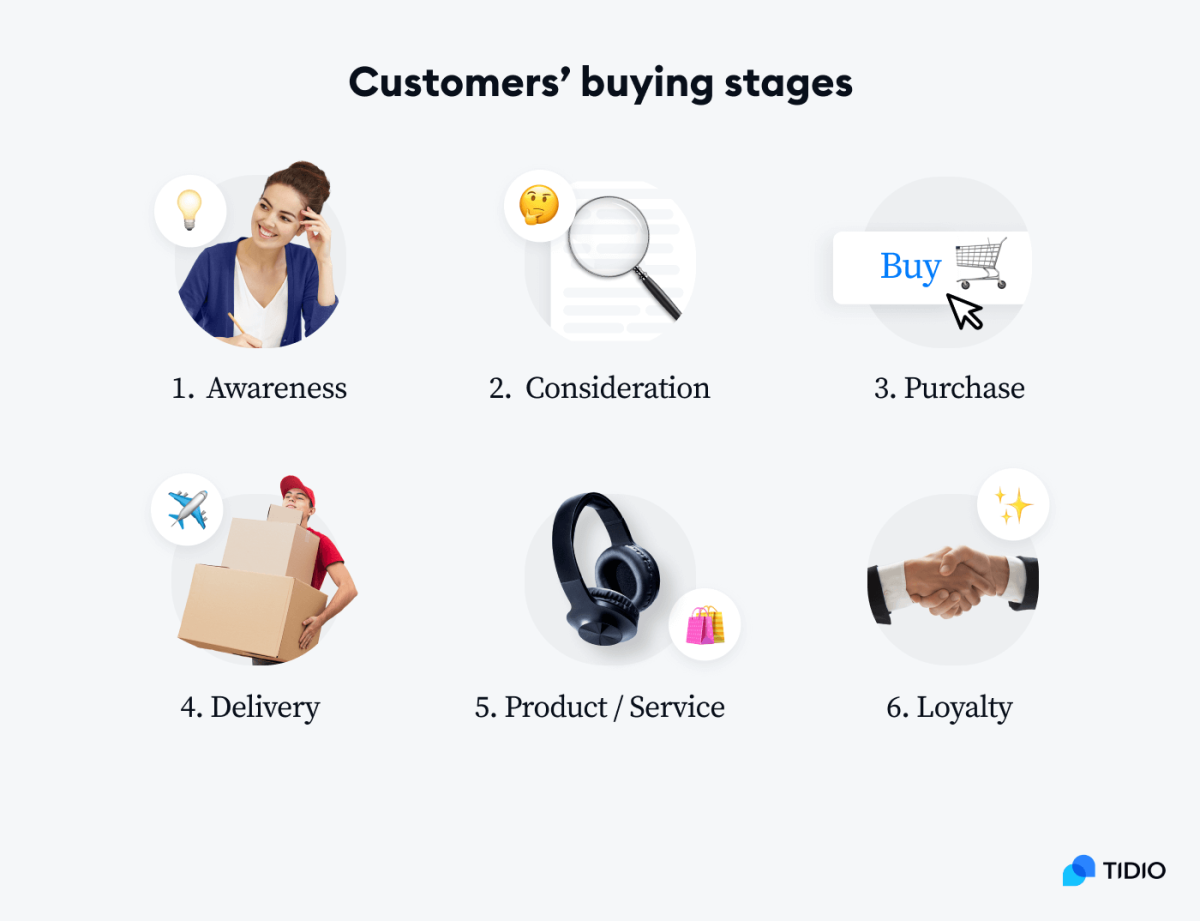 Customers' buying stages

1. Awareness

2. Consideration

Buy

3. Purchase

4. Delivery

5. Product / Service

6. Loyalty

TIDIO